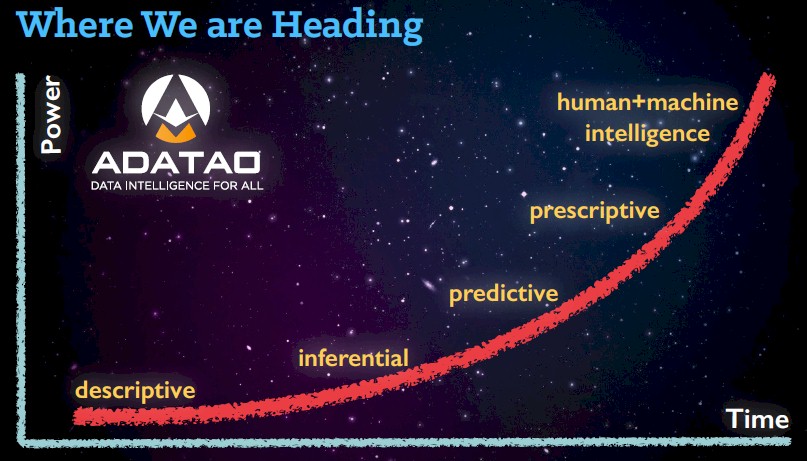 Where We are Heading

Power

ADATAO
DATA INTELLIGENCE FOR ALL

human+machine intelligence

prescriptive

predictive

inferential

descriptive

Time